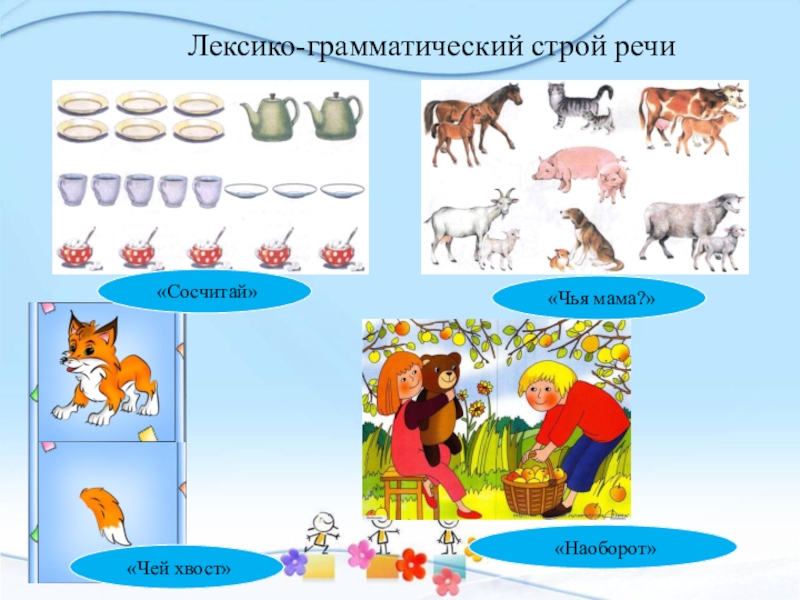 Лексико-грамматический строй речи

«Сосчитай»

«Чья мама?»

«Чей хвост»

«Наоборот»